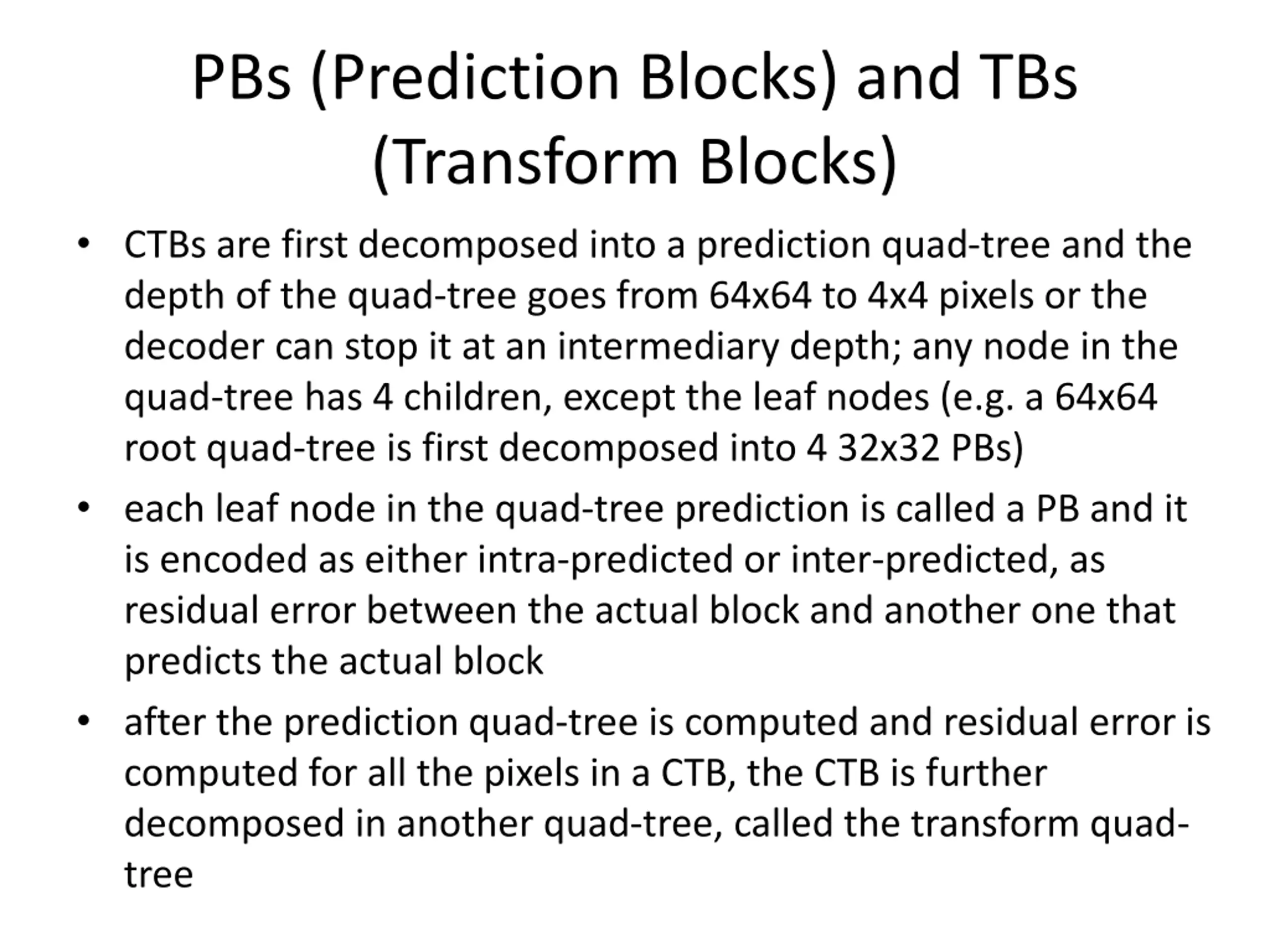 PBs (Prediction Blocks) and TBs (Transform Blocks)

• CTBs are first decomposed into a prediction quad-tree and the depth of the quad-tree goes from 64x64 to 4x4 pixels or the decoder can stop it at an intermediary depth; any node in the quad-tree has 4 children, except the leaf nodes (e.g. a 64x64 root quad-tree is first decomposed into 4 32x32 PBs)

• each leaf node in the quad-tree prediction is called a PB and it is encoded as either intra-predicted or inter-predicted, as residual error between the actual block and another one that predicts the actual block

• after the prediction quad-tree is computed and residual error is computed for all the pixels in a CTB, the CTB is further decomposed in another quad-tree, called the transform quad-tree